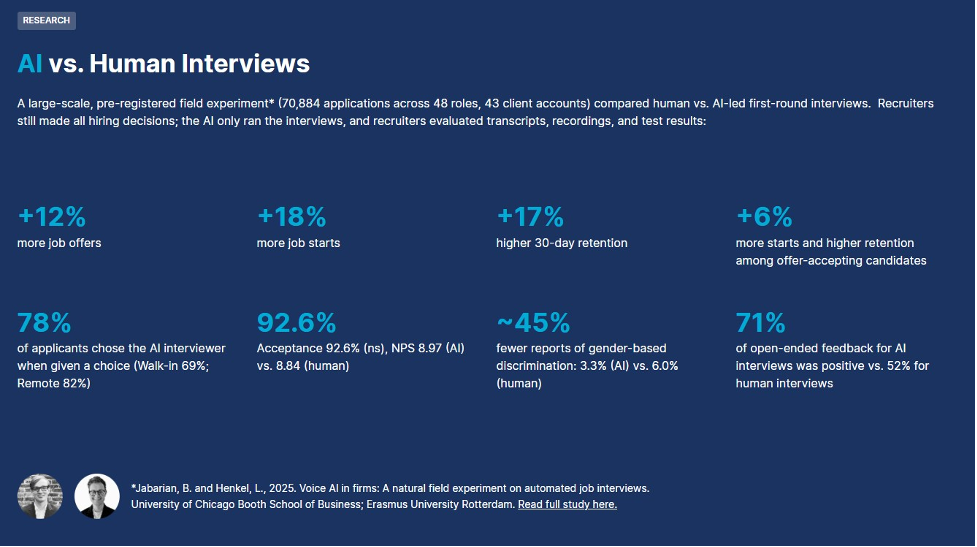 RESEARCH

AI vs. Human Interviews

A large-scale, pre-registered field experiment* (70,884 applications across 48 roles, 43 client accounts) compared human vs. AI-led first-round interviews. Recruiters still made all hiring decisions; the AI only ran the interviews, and recruiters evaluated transcripts, recordings, and test results:

+12%
more job offers

+18%
more job starts

+17%
higher 30-day retention

+6%
more starts and higher retention among offer-accepting candidates

78%
of applicants chose the AI interviewer when given a choice (Walk-in 69%; Remote 82%)

92.6%
Acceptance 92.6% (ns), NPS 8.97 (AI) vs. 8.84 (human)

~45%
fewer reports of gender-based discrimination: 3.3% (AI) vs. 6.0% (human)

71%
of open-ended feedback for AI interviews was positive vs. 52% for human interviews

*Jabarian, B. and Henkel, L., 2025. Voice AI in firms: A natural field experiment on automated job interviews. University of Chicago Booth School of Business; Erasmus University Rotterdam. Read full study here.